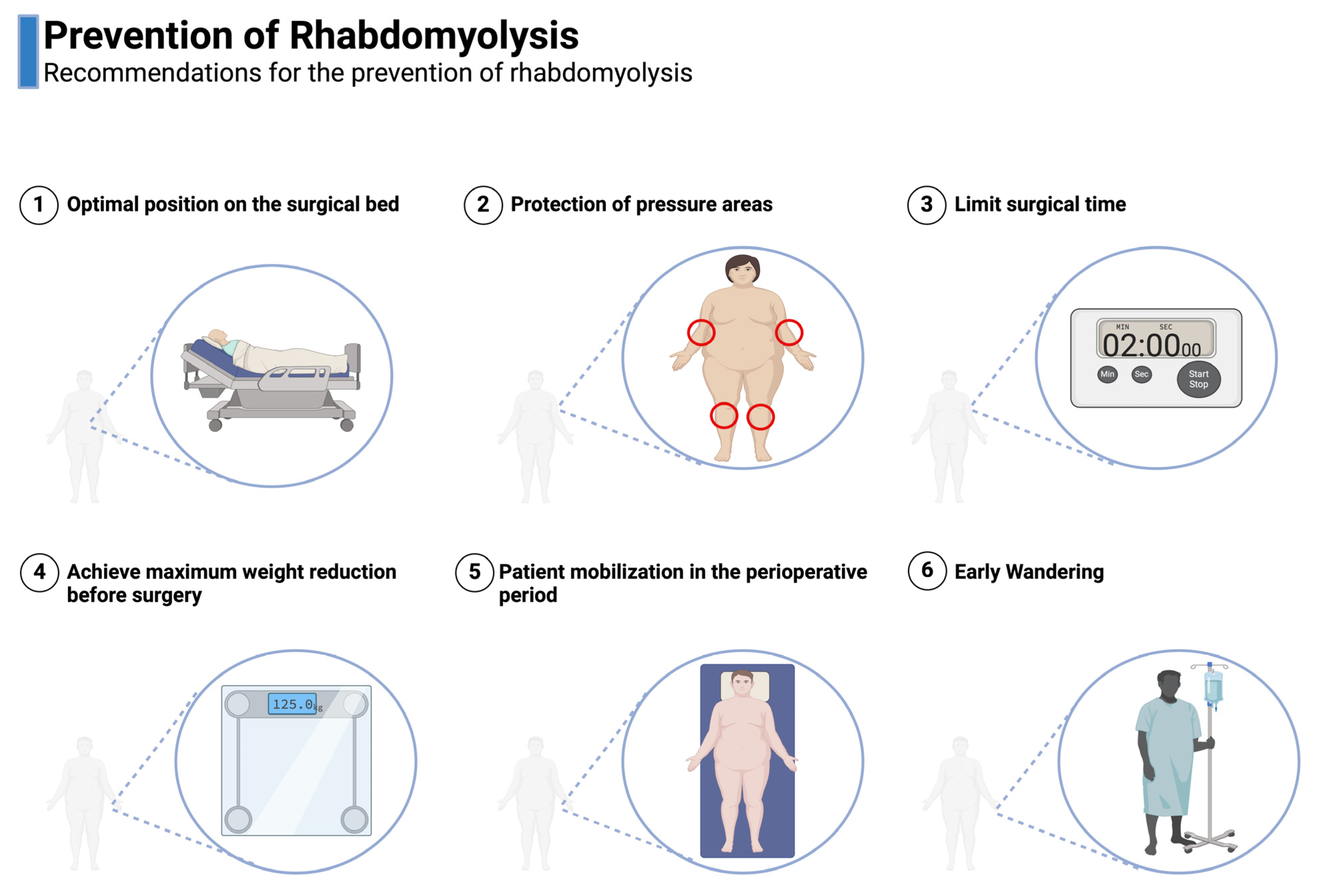 Prevention of Rhabdomyolysis
Recommendations for the prevention of rhabdomyolysis

1 Optimal position on the surgical bed

2 Protection of pressure areas

3 Limit surgical time

MIN SEC
02:00 00
Min Sec Start Stop

4 Achieve maximum weight reduction before surgery

125.0 kg

5 Patient mobilization in the perioperative period

6 Early Wandering